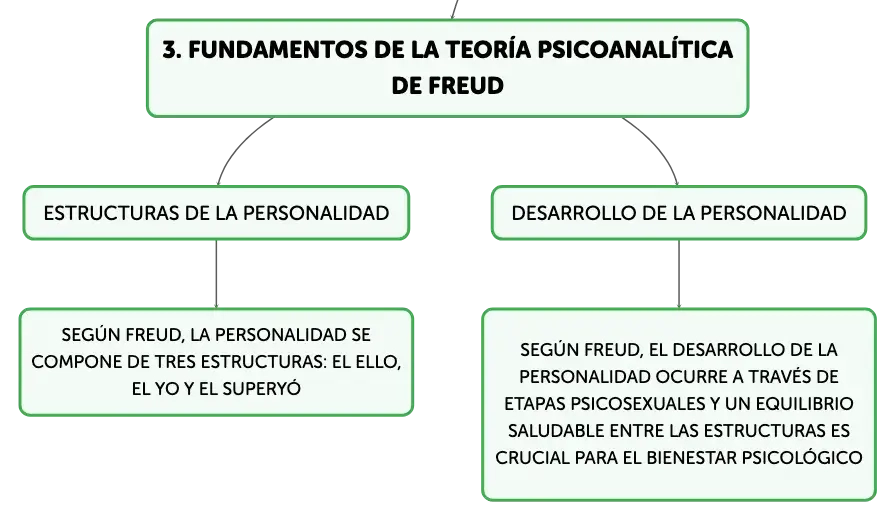 3. FUNDAMENTOS DE LA TEORÍA PSICOANALÍTICA DE FREUD

ESTRUCTURAS DE LA PERSONALIDAD

SEGÚN FREUD, LA PERSONALIDAD SE COMPONE DE TRES ESTRUCTURAS: EL ELLO, EL YO Y EL SUPERYÓ

DESARROLLO DE LA PERSONALIDAD

SEGÚN FREUD, EL DESARROLLO DE LA PERSONALIDAD OCURRE A TRAVÉS DE ETAPAS PSICOSEXUALES Y UN EQUILIBRIO SALUDABLE ENTRE LAS ESTRUCTURAS ES CRUCIAL PARA EL BIENESTAR PSICOLÓGICO